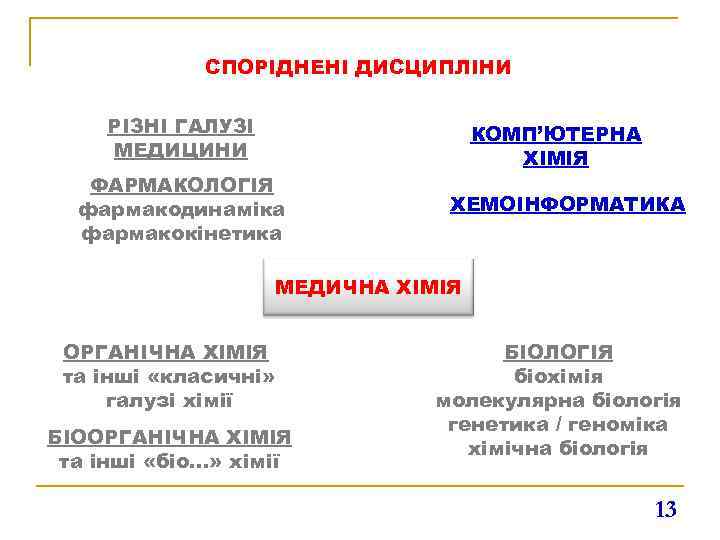 СПОРІДНЕНІ ДИСЦИПЛІНИ

РІЗНІ ГАЛУЗІ МЕДИЦИНИ

ФАРМАКОЛОГІЯ
фармакодинаміка
фармакокінетика

КОМП'ЮТЕРНА ХІМІЯ

ХЕМОІНФОРМАТИКА

МЕДИЧНА ХІМІЯ

ОРГАНІЧНА ХІМІЯ
та інші «класичні» галузі хімії

БІООРГАНІЧНА ХІМІЯ
та інші «біо...» хімії

БІОЛОГІЯ
біохімія
молекулярна біологія
генетика / геноміка
хімічна біологія

13